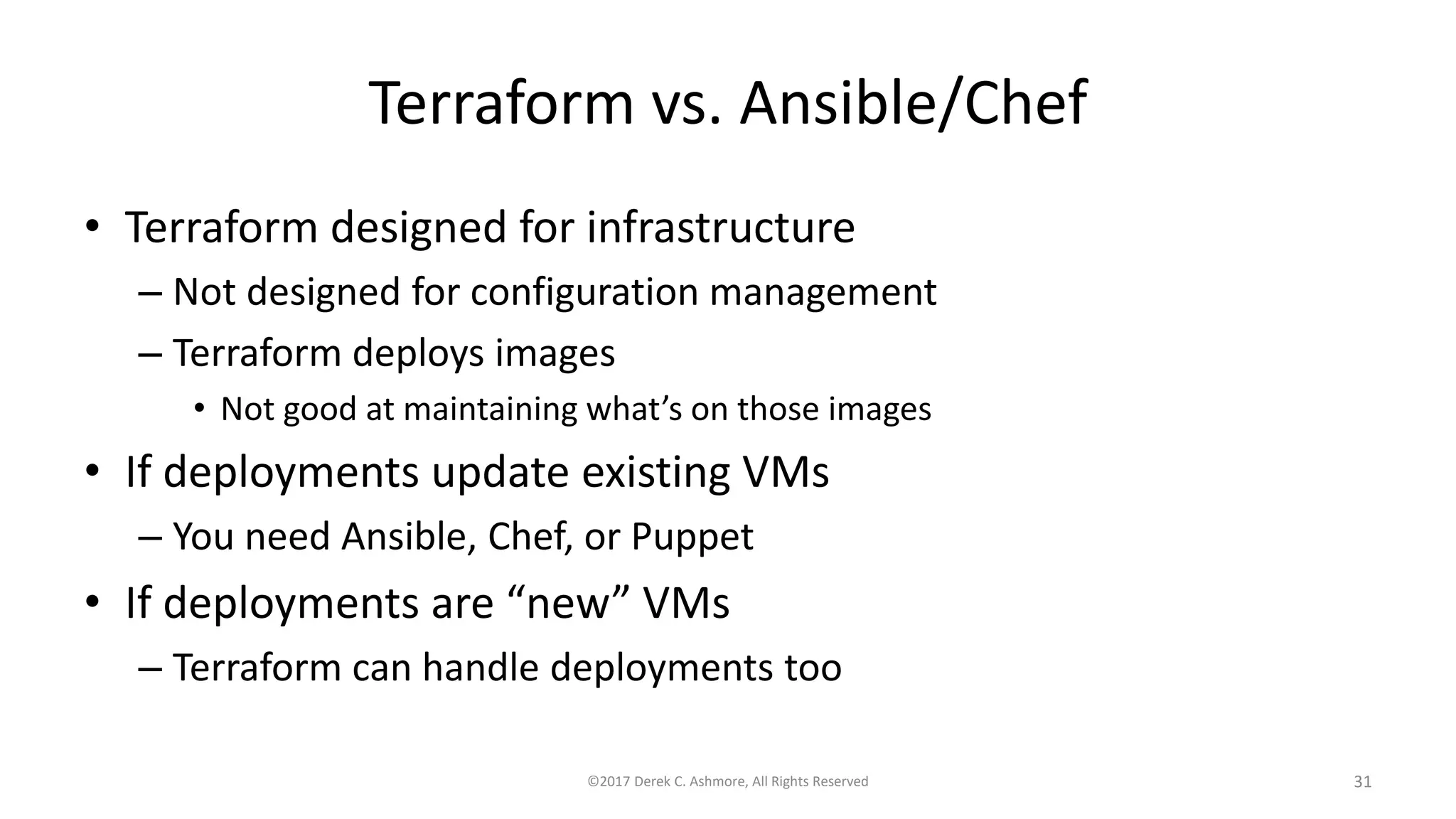 Terraform vs. Ansible/Chef

• Terraform designed for infrastructure
– Not designed for configuration management
– Terraform deploys images
• Not good at maintaining what’s on those images

• If deployments update existing VMs
– You need Ansible, Chef, or Puppet

• If deployments are “new” VMs
– Terraform can handle deployments too

©2017 Derek C. Ashmore, All Rights Reserved

31